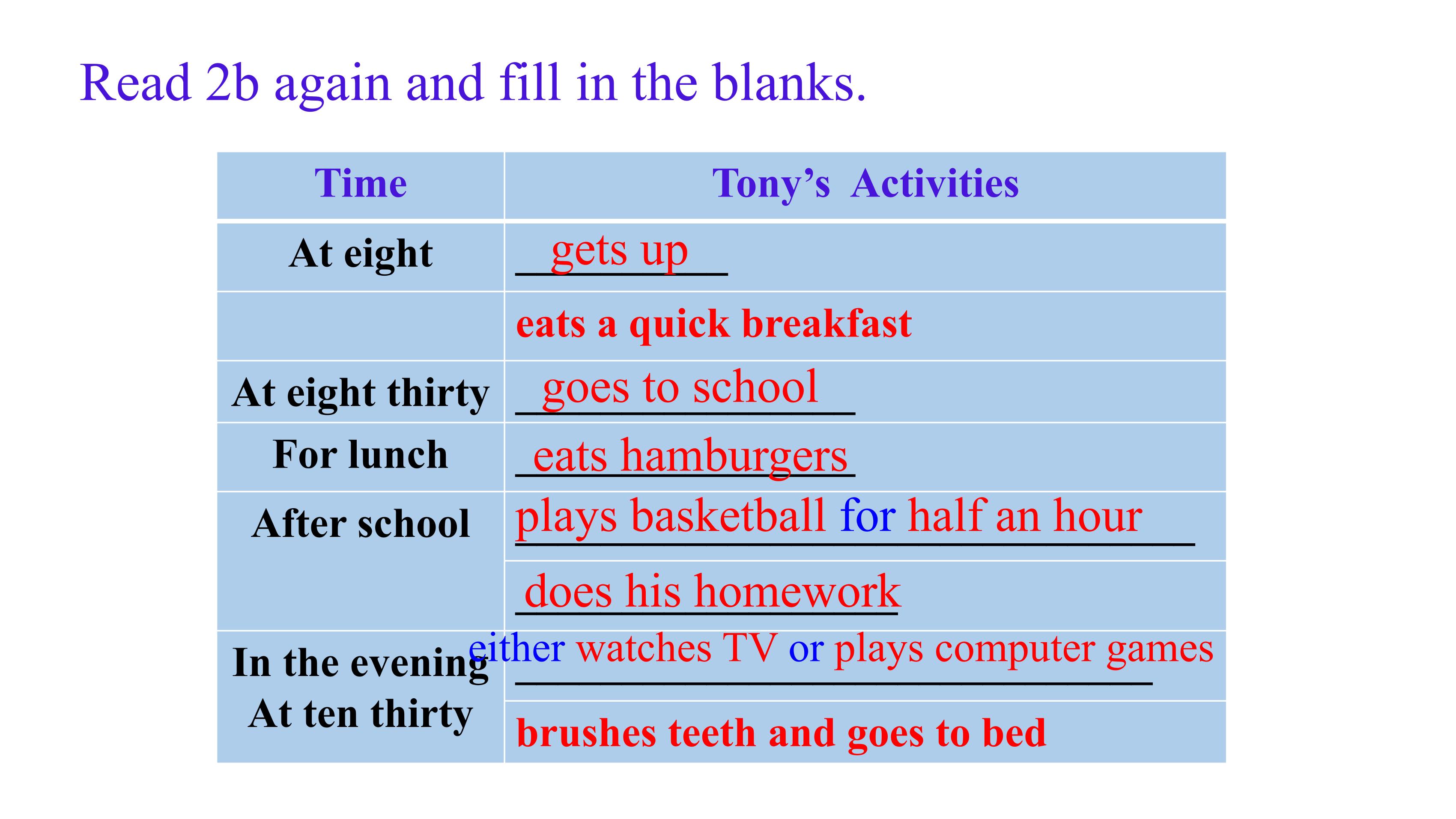 Read 2b again and fill in the blanks.

| Time | Tony's Activities |
|---|---|
| At eight | gets up |
| | eats a quick breakfast |
| At eight thirty | goes to school |
| For lunch | eats hamburgers |
| After school | plays basketball for half an hour |
| | does his homework |
| In the evening | either watches TV or plays computer games |
| At ten thirty | brushes teeth and goes to bed |